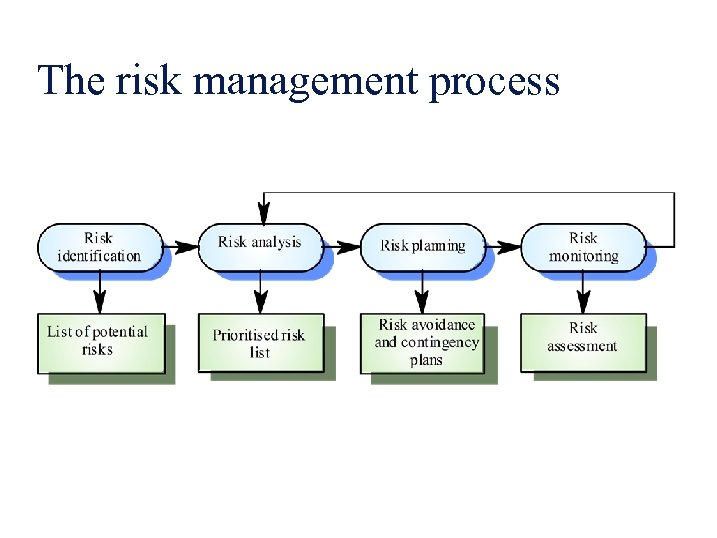 The risk management process

Risk identification

Risk analysis

Risk planning

Risk monitoring

List of potential risks

Prioritised risk list

Risk avoidance and contingency plans

Risk assessment